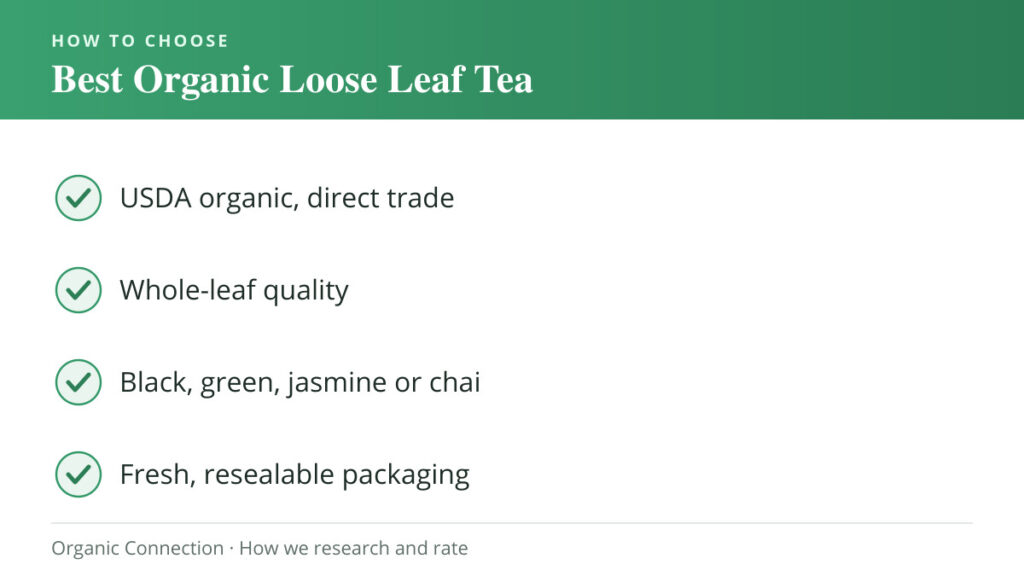 HOW TO CHOOSE
Best Organic Loose Leaf Tea

USDA organic, direct trade

Whole-leaf quality

Black, green, jasmine or chai

Fresh, resealable packaging

Organic Connection · How we research and rate